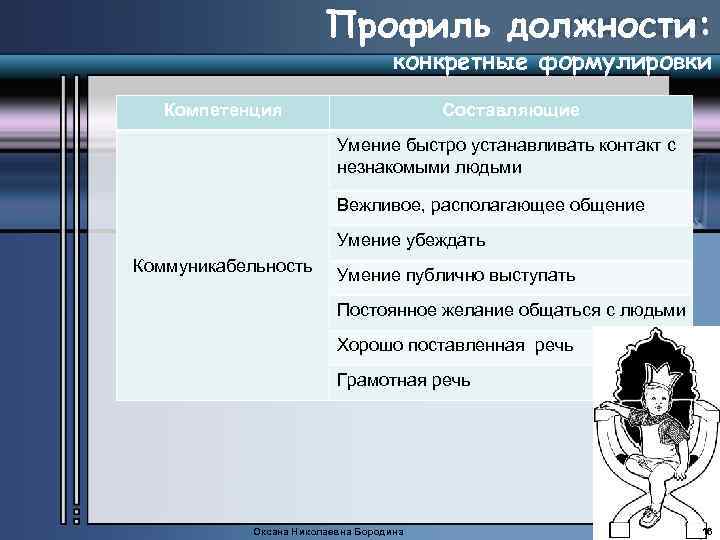 Профиль должности:
конкретные формулировки

| Компетенция | Составляющие |
|---|---|
| Коммуникабельность | Умение быстро устанавливать контакт с незнакомыми людьми |
| | Вежливое, располагающее общение |
| | Умение убеждать |
| | Умение публично выступать |
| | Постоянное желание общаться с людьми |
| | Хорошо поставленная речь |
| | Грамотная речь |

Оксана Николаевна Бородина

16